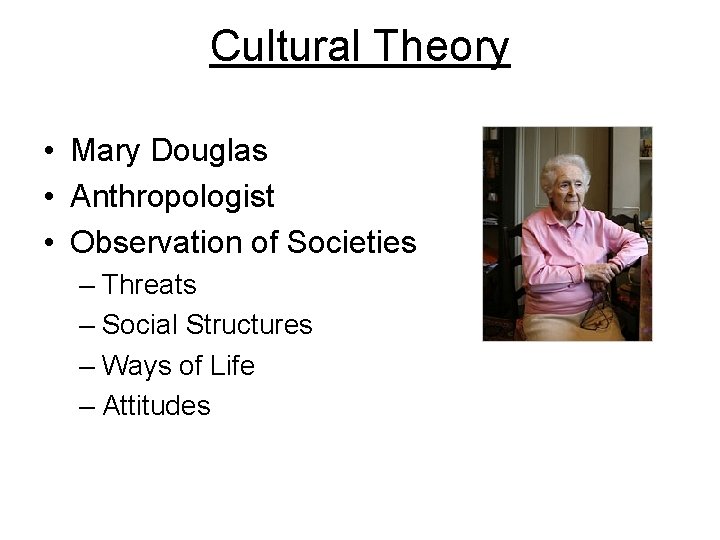 Cultural Theory

• Mary Douglas
• Anthropologist
• Observation of Societies
– Threats
– Social Structures
– Ways of Life
– Attitudes